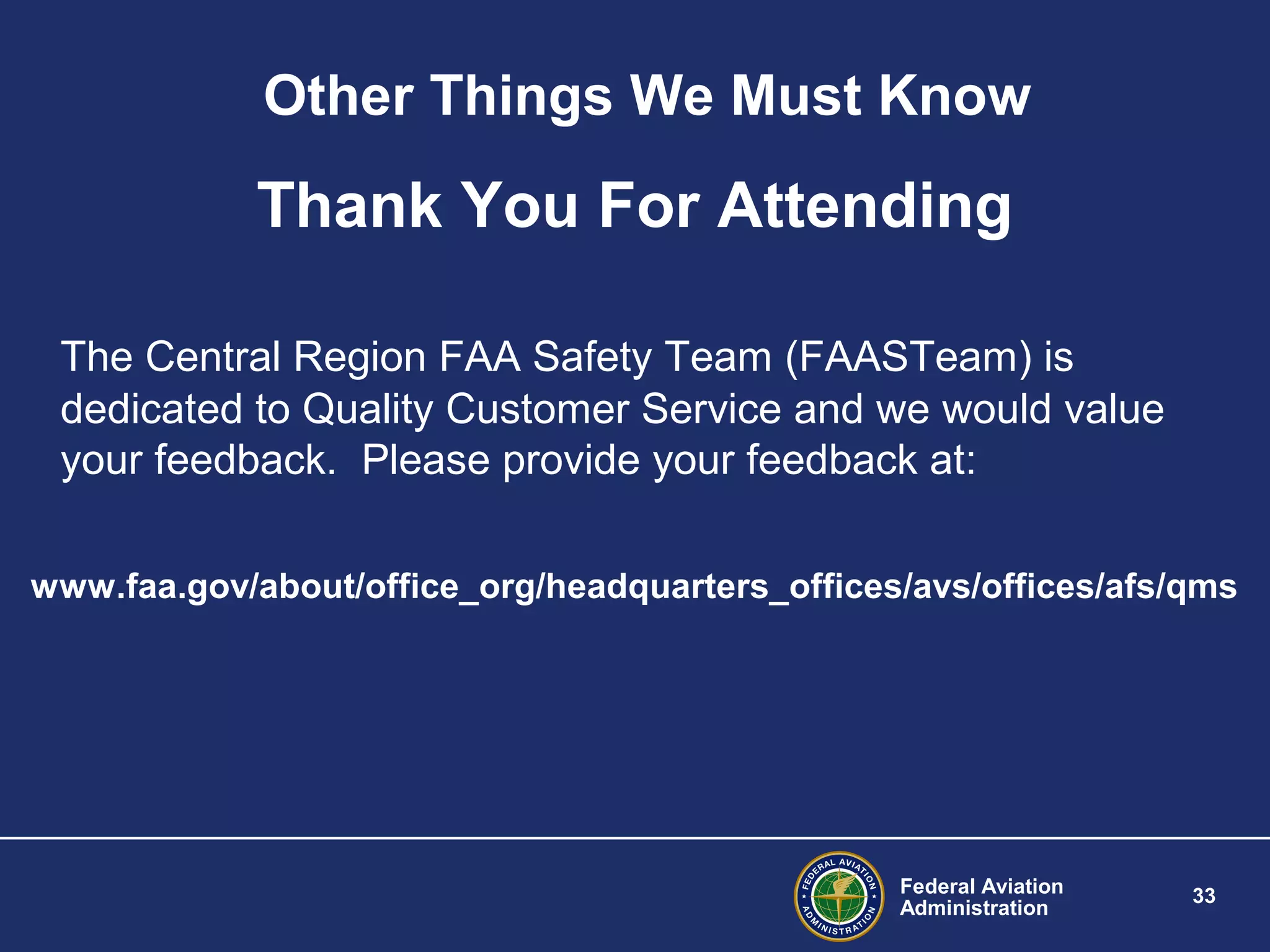 Other Things We Must Know

Thank You For Attending

The Central Region FAA Safety Team (FAASTeam) is dedicated to Quality Customer Service and we would value your feedback.  Please provide your feedback at:

www.faa.gov/about/office_org/headquarters_offices/avs/offices/afs/qms

FEDERAL AVIATION ADMINISTRATION

Federal Aviation Administration

33